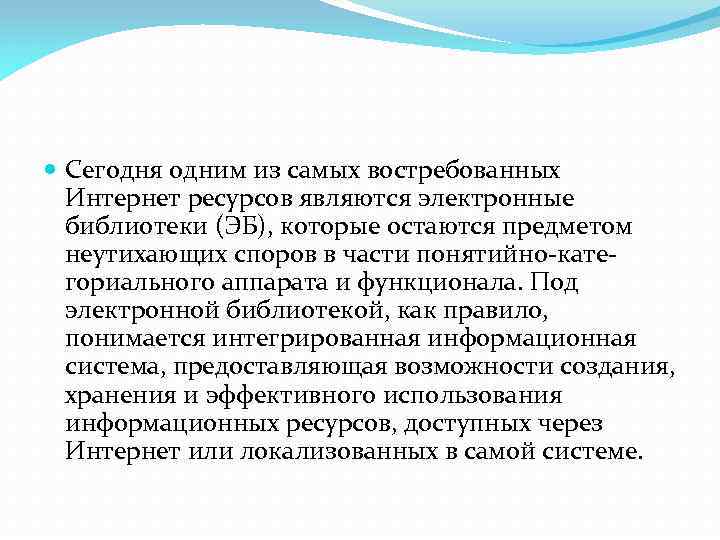 Сегодня одним из самых востребованных Интернет ресурсов являются электронные библиотеки (ЭБ), которые остаются предметом неутихающих споров в части понятийно-категориального аппарата и функционала. Под электронной библиотекой, как правило, понимается интегрированная информационная система, предоставляющая возможности создания, хранения и эффективного использования информационных ресурсов, доступных через Интернет или локализованных в самой системе.